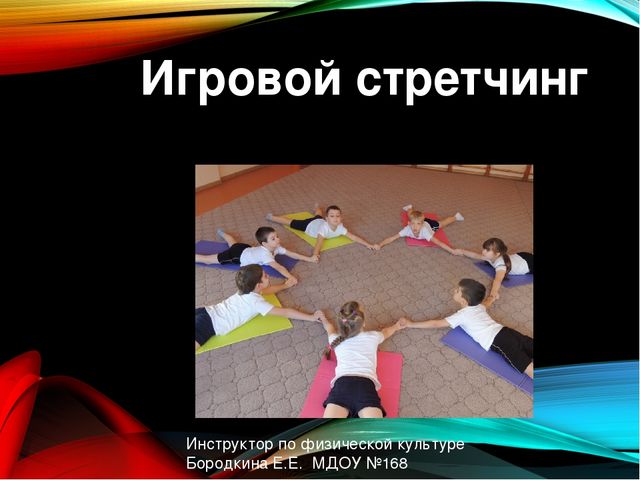 Игровой стретчинг

Инструктор по физической культуре
Бородкина Е.Е. МДОУ №168